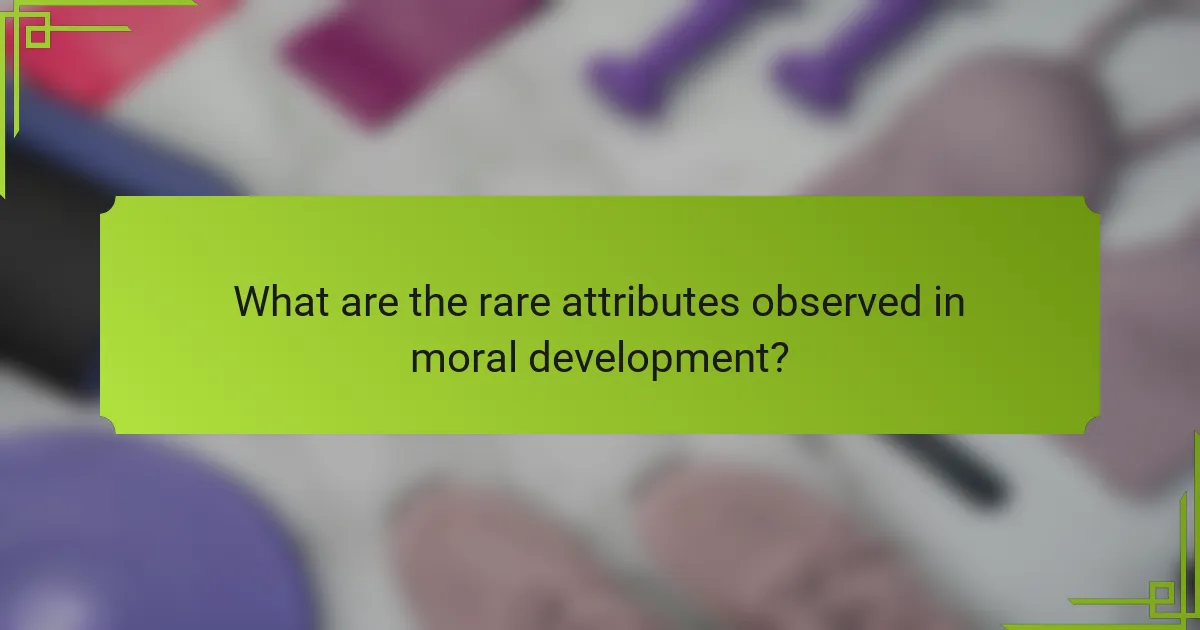 What are the rare attributes observed in moral development?